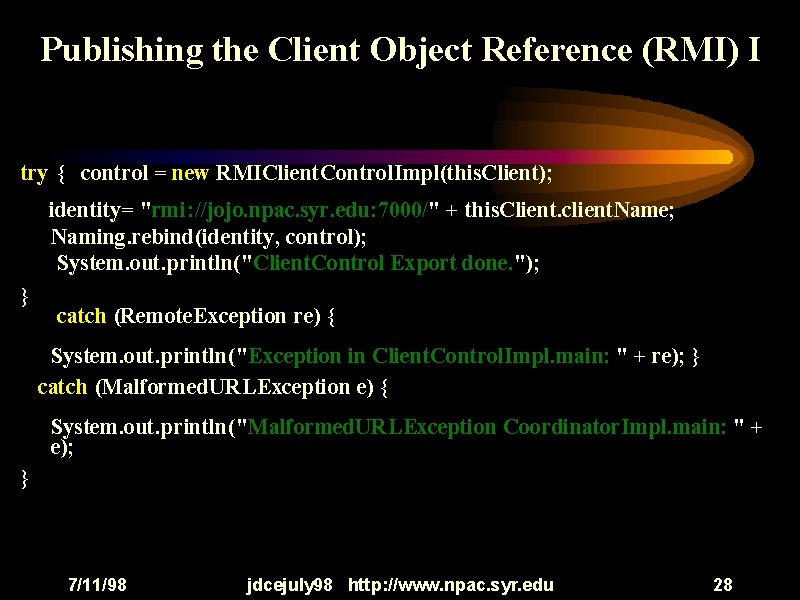 Publishing the Client Object Reference (RMI) I

try { control = new RMIClientControlImpl(thisClient);

identity= "rmi://jojo.npac.syr.edu:7000/" + thisClient.clientName;
Naming.rebind(identity, control);
System.out.println("ClientControl Export done.");

}
catch (RemoteException re) {

System.out.println("Exception in ClientControlImpl.main: " + re); }
catch (MalformedURLException e) {

System.out.println("MalformedURLException CoordinatorImpl.main: " + e);

}

7/11/98 jdcejuly98 http://www.npac.syr.edu 28